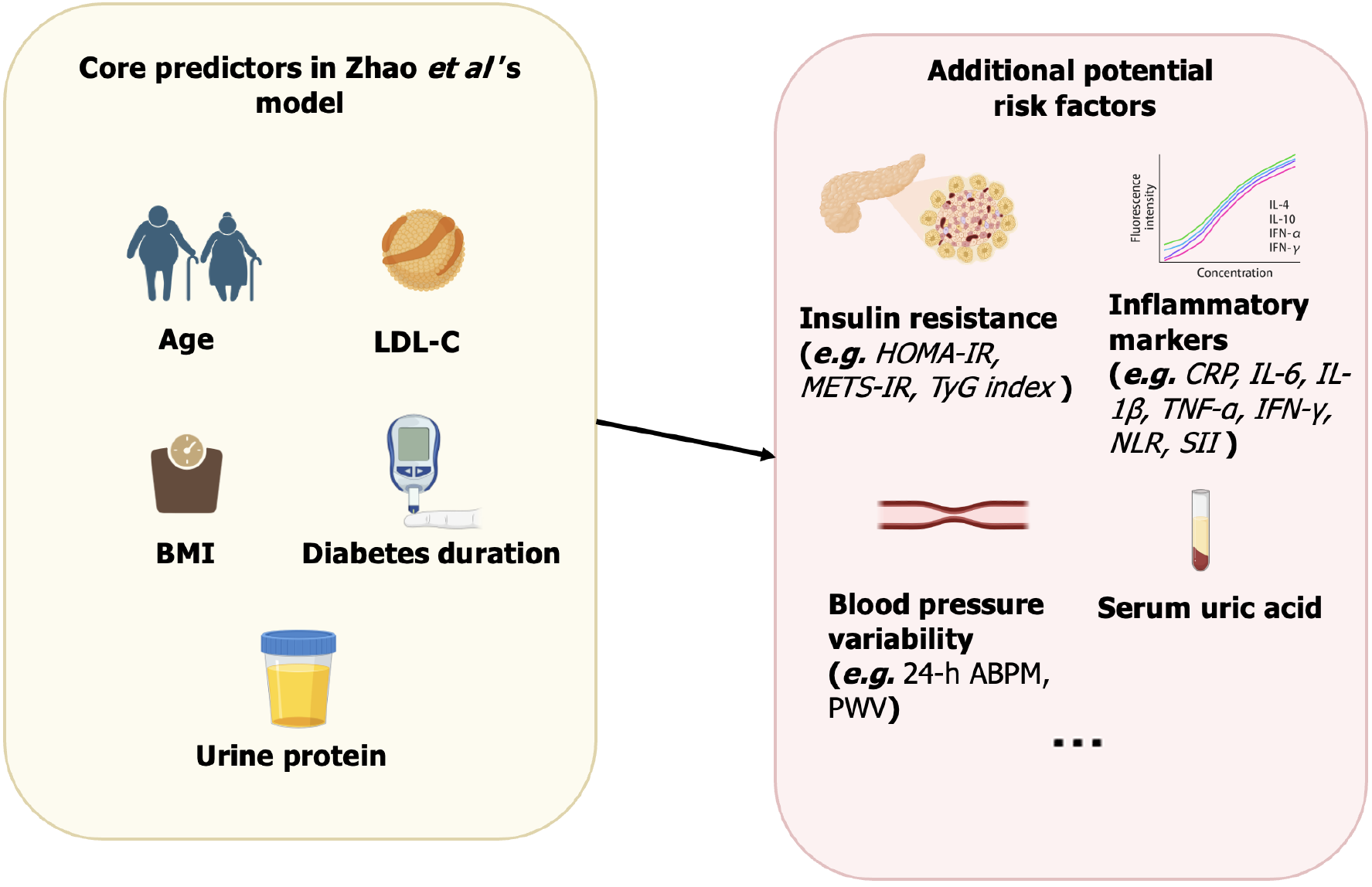 Core predictors in Zhao et al's model

Age

LDL-C

BMI

Diabetes duration

Urine protein

Additional potential risk factors

Fluorescence intensity

IL-4
IL-10
IFN-α
IFN-γ

Concentration

Insulin resistance (e.g. HOMA-IR, METS-IR, TyG index)

Inflammatory markers (e.g. CRP, IL-6, IL-1β, TNF-α, IFN-γ, NLR, SII)

Blood pressure variability (e.g. 24-h ABPM, PWV)

Serum uric acid

...